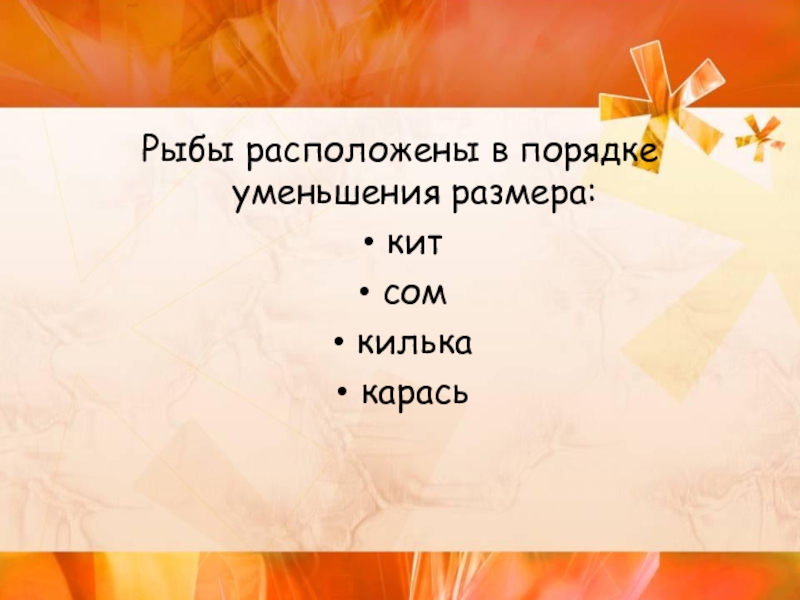 Рыбы расположены в порядке уменьшения размера:

• кит
• сом
• килька
• карась